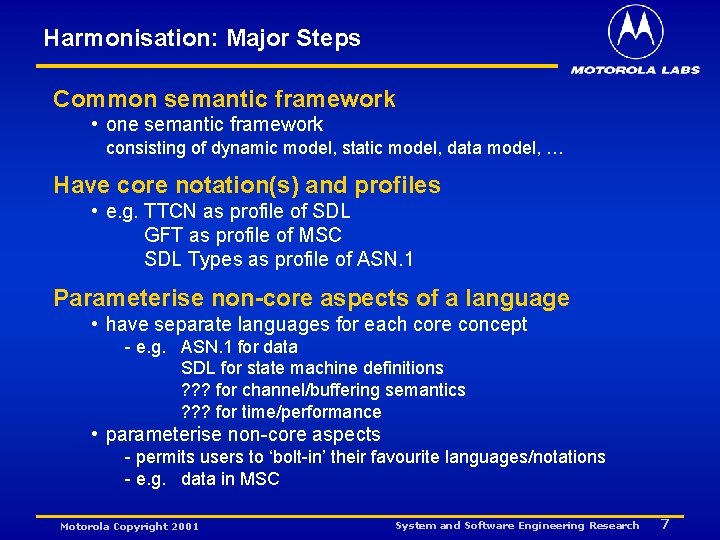 Harmonisation: Major Steps

MOTOROLA LABS

Common semantic framework
• one semantic framework
consisting of dynamic model, static model, data model, …

Have core notation(s) and profiles
• e.g. TTCN as profile of SDL
GFT as profile of MSC
SDL Types as profile of ASN.1

Parameterise non-core aspects of a language
• have separate languages for each core concept
- e.g. ASN.1 for data
SDL for state machine definitions
??? for channel/buffering semantics
??? for time/performance
• parameterise non-core aspects
- permits users to 'bolt-in' their favourite languages/notations
- e.g. data in MSC

Motorola Copyright 2001

System and Software Engineering Research 7